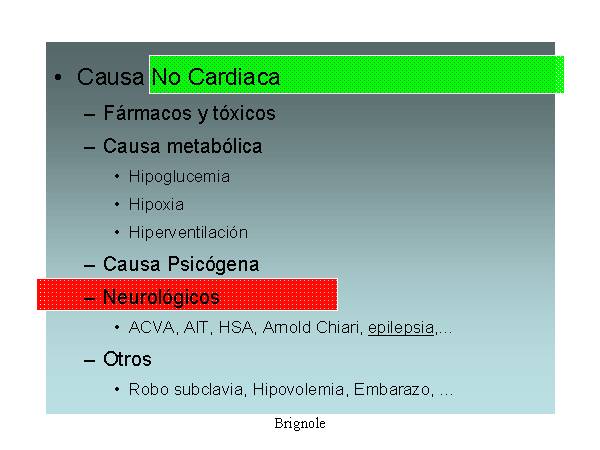 • Causa No Cardiaca
– Fármacos y tóxicos
– Causa metabólica
• Hipoglucemia
• Hipoxia
• Hiperventilación
– Causa Psicógena
– Neurológicos
• ACVA, AIT, HSA, Arnold Chiari, epilepsia,...
– Otros
• Robo subclavia, Hipovolemia, Embarazo, ...

Brignole